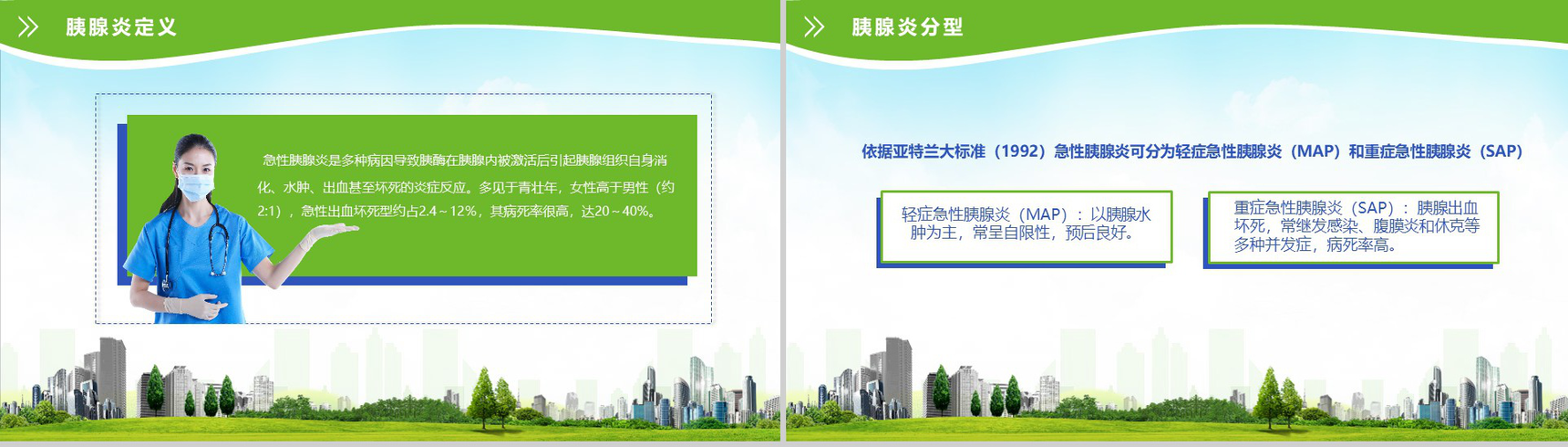 胰腺炎定义

急性胰腺炎是多种病因导致胰酶在胰腺内被激活后引起胰腺组织自身消化、水肿、出血甚至坏死的炎症反应。多见于青壮年，女性高于男性（约2:1），急性出血坏死型约占2.4～12%，其病死率很高，达20～40%。

胰腺炎分型

依据亚特兰大标准（1992）急性胰腺炎可分为轻症急性胰腺炎（MAP）和重症急性胰腺炎（SAP）

轻症急性胰腺炎（MAP）：以胰腺水肿为主，常呈自限性，预后良好。

重症急性胰腺炎（SAP）：胰腺出血坏死，常继发感染、腹膜炎和休克等多种并发症，病死率高。